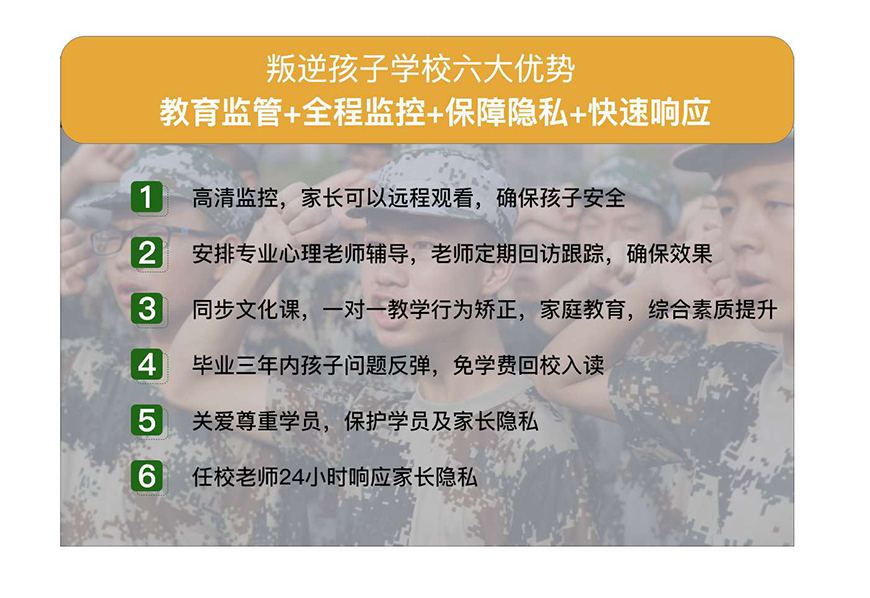 叛逆孩子学校六大优势
教育监管+全程监控+保障隐私+快速响应

1 高清监控，家长可以远程观看，确保孩子安全

2 安排专业心理老师辅导，老师定期回访跟踪，确保效果

3 同步文化课，一对一教学行为矫正，家庭教育，综合素质提升

4 毕业三年内孩子问题反弹，免学费回校入读

5 关爱尊重学员，保护学员及家长隐私

6 任校老师24小时响应家长隐私